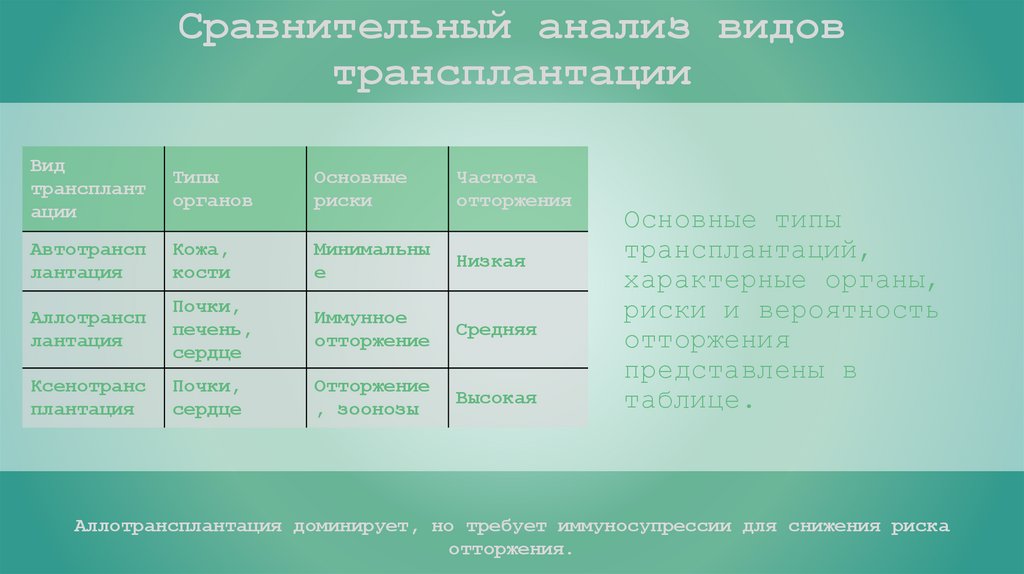 Сравнительный анализ видов трансплантации

| Вид трансплантации | Типы органов | Основные риски | Частота отторжения |
|---|---|---|---|
| Автотрансплантация | Кожа, кости | Минимальные | Низкая |
| Аллотрансплантация | Почки, печень, сердце | Иммунное отторжение | Средняя |
| Ксенотрансплантация | Почки, сердце | Отторжение, зоонозы | Высокая |

Основные типы трансплантаций, характерные органы, риски и вероятность отторжения представлены в таблице.

Аллотрансплантация доминирует, но требует иммуносупрессии для снижения риска отторжения.